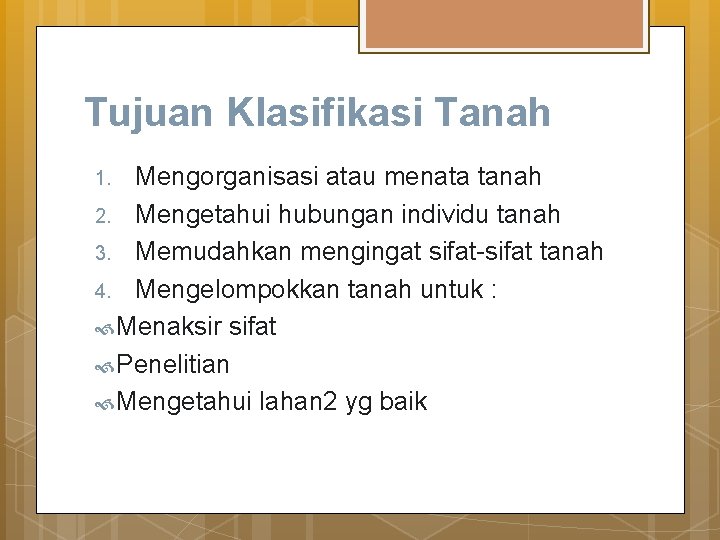 Tujuan Klasifikasi Tanah

1. Mengorganisasi atau menata tanah
2. Mengetahui hubungan individu tanah
3. Memudahkan mengingat sifat-sifat tanah
4. Mengelompokkan tanah untuk :

Menaksir sifat
Penelitian
Mengetahui lahan2 yg baik